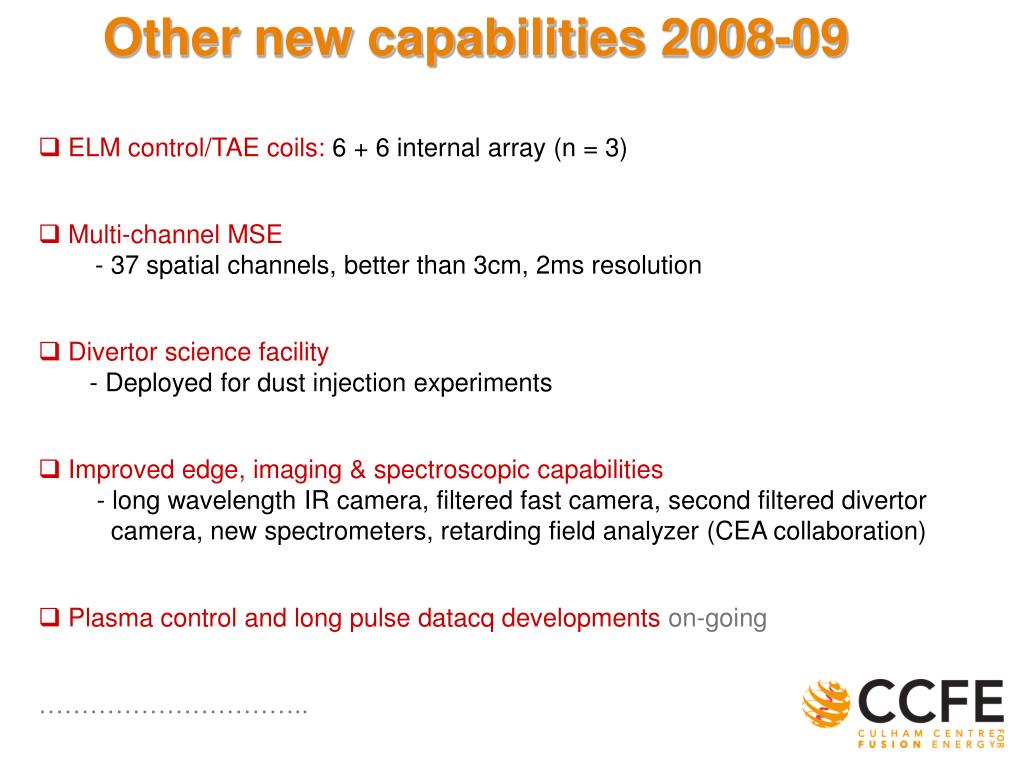 Other new capabilities 2008-09

❑ ELM control/TAE coils: 6 + 6 internal array (n = 3)

❑ Multi-channel MSE
- 37 spatial channels, better than 3cm, 2ms resolution

❑ Divertor science facility
- Deployed for dust injection experiments

❑ Improved edge, imaging & spectroscopic capabilities
- long wavelength IR camera, filtered fast camera, second filtered divertor camera, new spectrometers, retarding field analyzer (CEA collaboration)

❑ Plasma control and long pulse datacq developments on-going

…………………………..

CCFE
CULHAM CENTRE FOR FUSION ENERGY